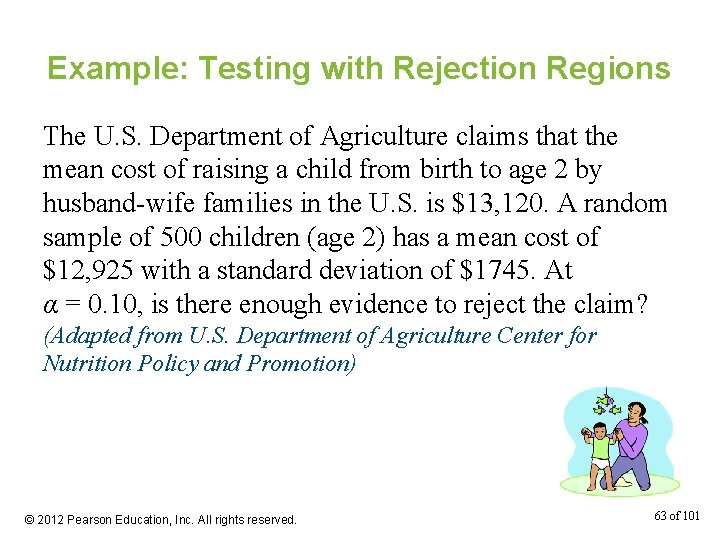 Example: Testing with Rejection Regions

The U.S. Department of Agriculture claims that the mean cost of raising a child from birth to age 2 by husband-wife families in the U.S. is \$13,120. A random sample of 500 children (age 2) has a mean cost of \$12,925 with a standard deviation of \$1745. At $\alpha = 0.10$, is there enough evidence to reject the claim? (Adapted from U.S. Department of Agriculture Center for Nutrition Policy and Promotion)

© 2012 Pearson Education, Inc. All rights reserved.

63 of 101